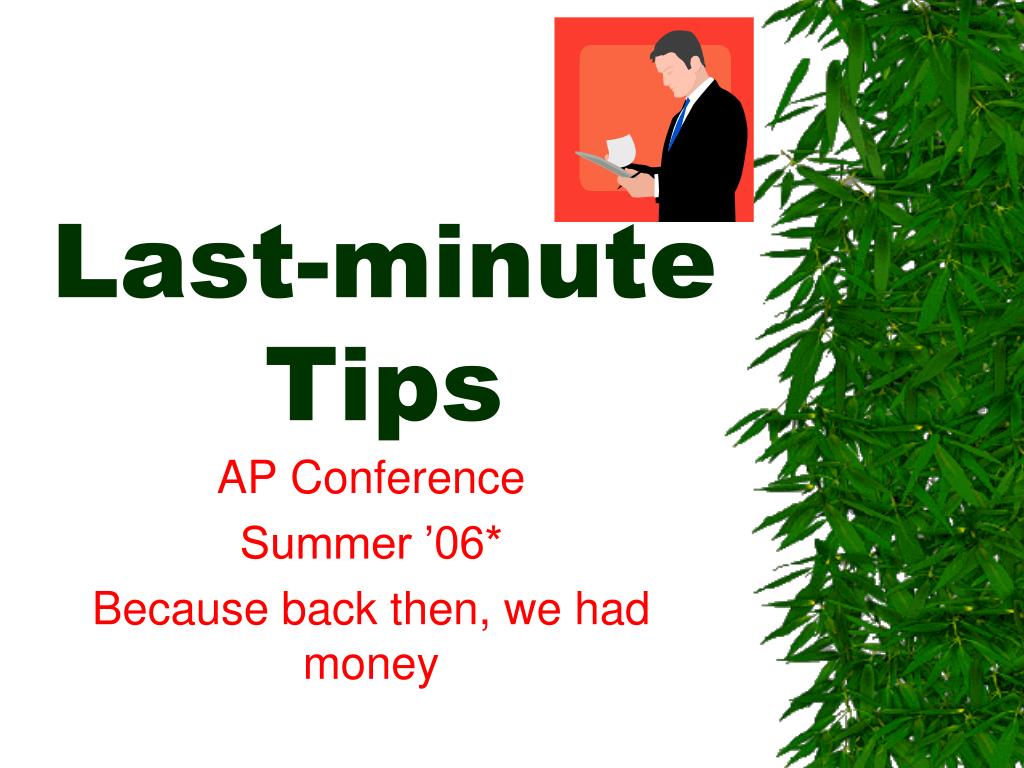 Last-minute Tips

AP Conference

Summer ’06*

Because back then, we had money